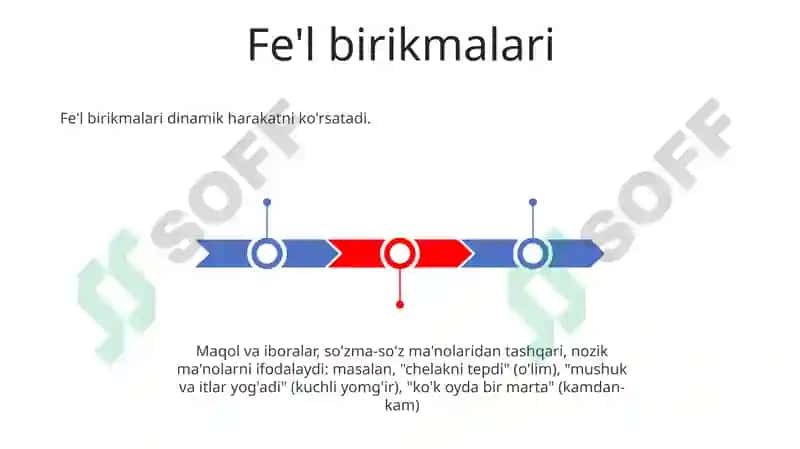 Fe'l birikmalari

Fe'l birikmalari dinamik harakatni ko'rsatadi.

SOFF

SOFF

Maqol va iboralar, so'zma-so'z ma'nolaridan tashqari, nozik ma'nolarni ifodalaydi: masalan, "chelakni tepdi" (o'lim), "mushuk va itlar yog'adi" (kuchli yomg'ir), "ko'k oyda bir marta" (kamdan-kam)